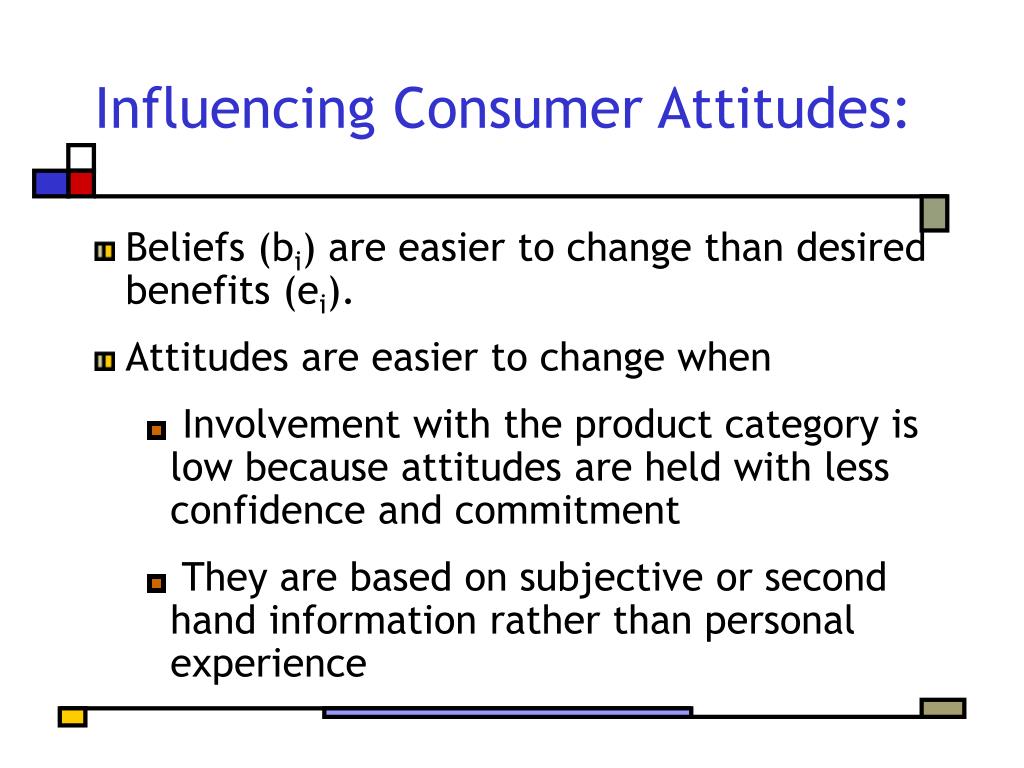 Influencing Consumer Attitudes:

Beliefs ($b_i$) are easier to change than desired benefits ($e_i$).

Attitudes are easier to change when

Involvement with the product category is low because attitudes are held with less confidence and commitment

They are based on subjective or second hand information rather than personal experience